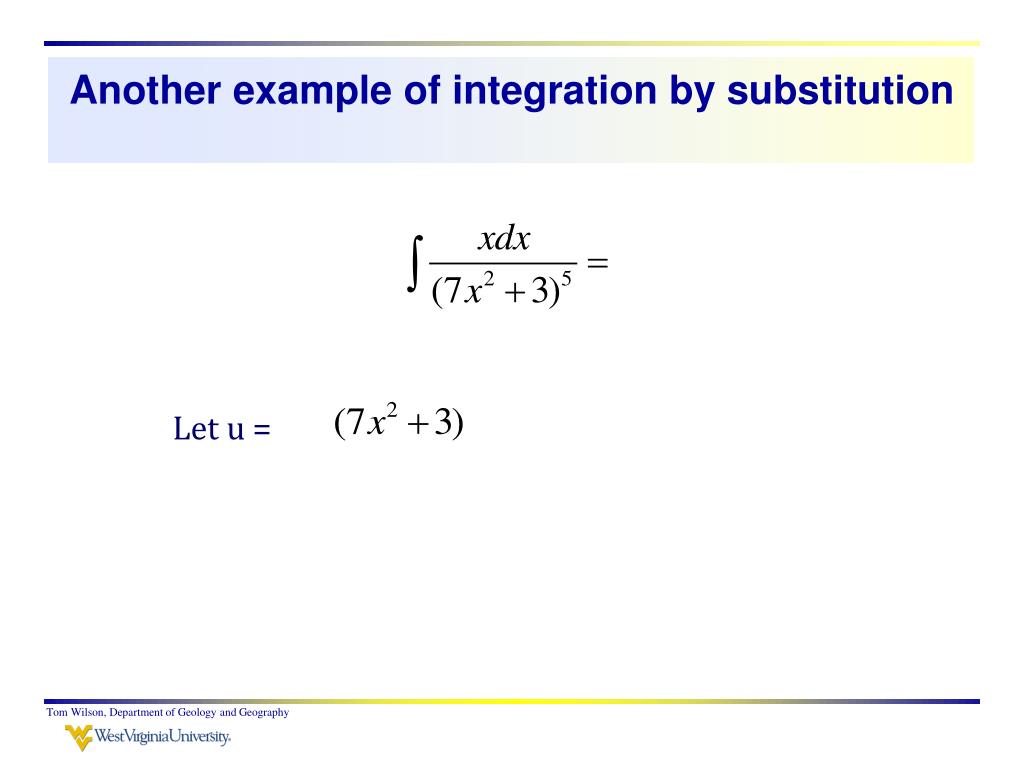 Another example of integration by substitution

$\int \frac{xdx}{(7x^2+3)^5} =$

Let u = $(7x^2+3)$

Tom Wilson, Department of Geology and Geography

WestVirginiaUniversity.